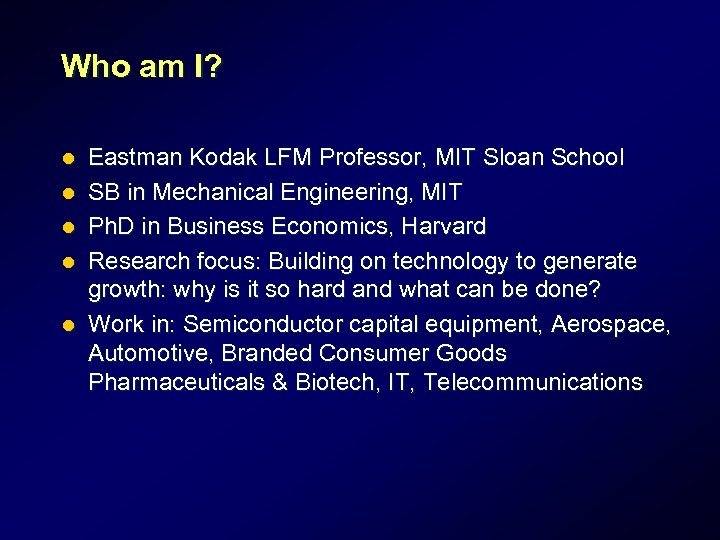 Who am I?

- Eastman Kodak LFM Professor, MIT Sloan School
- SB in Mechanical Engineering, MIT
- PhD in Business Economics, Harvard
- Research focus: Building on technology to generate growth: why is it so hard and what can be done?
- Work in: Semiconductor capital equipment, Aerospace, Automotive, Branded Consumer Goods Pharmaceuticals & Biotech, IT, Telecommunications